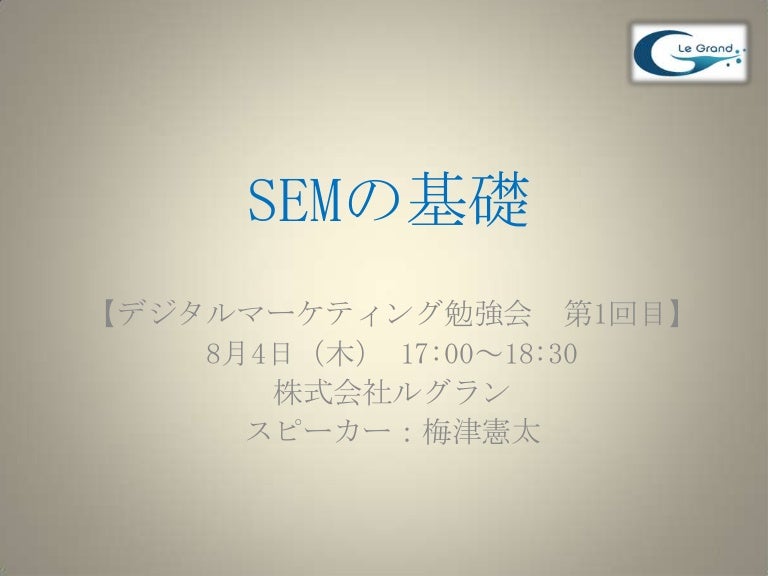 Le Grand

SEMの基礎

【デジタルマーケティング勉強会　第1回目】
8月4日（木）　17:00～18:30
株式会社ルグラン
スピーカー：梅津憲太